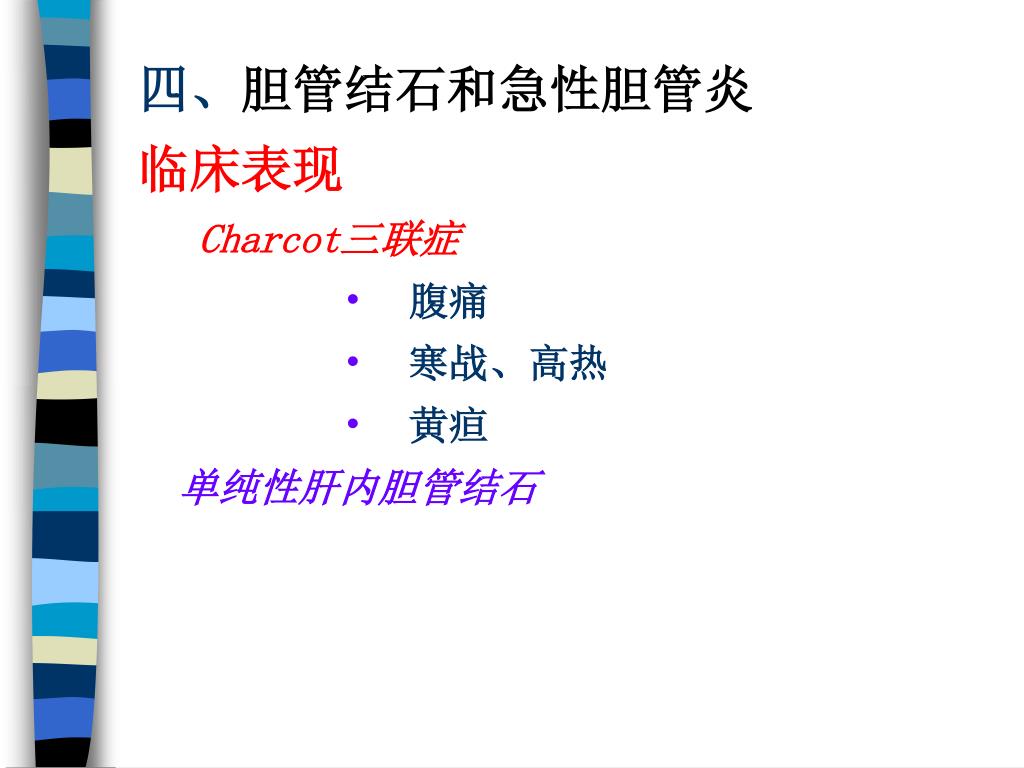 四、胆管结石和急性胆管炎

临床表现

Charcot三联症

• 腹痛

• 寒战、高热

• 黄疸

单纯性肝内胆管结石